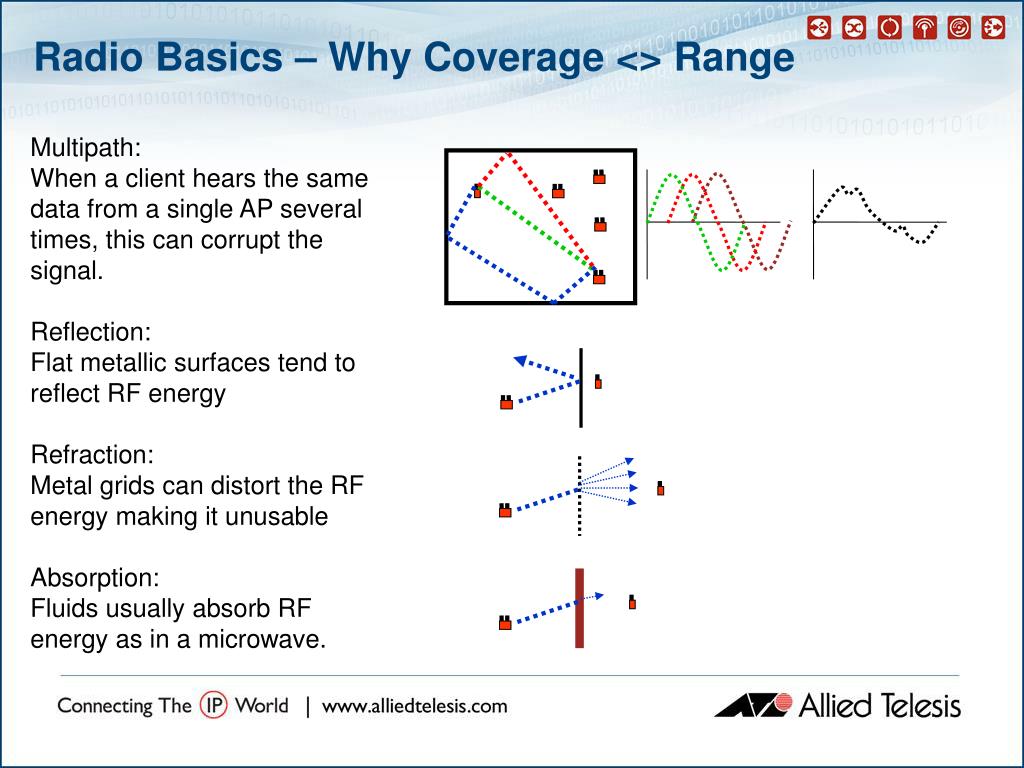 Radio Basics – Why Coverage <> Range

Multipath:
When a client hears the same data from a single AP several times, this can corrupt the signal.

Reflection:
Flat metallic surfaces tend to reflect RF energy

Refraction:
Metal grids can distort the RF energy making it unusable

Absorption:
Fluids usually absorb RF energy as in a microwave.

Connecting The IP World | www.alliedtelesis.com

Allied Telesis